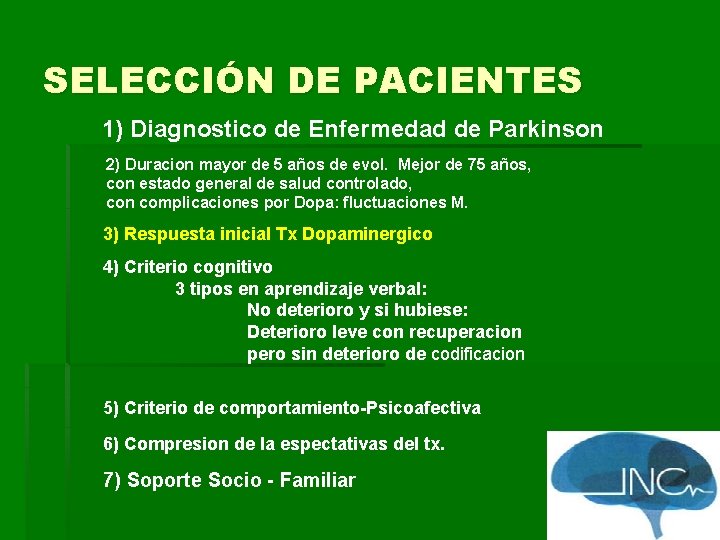 SELECCIÓN DE PACIENTES

1) Diagnostico de Enfermedad de Parkinson

2) Duracion mayor de 5 años de evol. Mejor de 75 años, con estado general de salud controlado, con complicaciones por Dopa: fluctuaciones M.

3) Respuesta inicial Tx Dopaminergico

4) Criterio cognitivo
3 tipos en aprendizaje verbal:
No deterioro y si hubiese:
Deterioro leve con recuperacion pero sin deterioro de codificacion

5) Criterio de comportamiento-Psicoafectiva

6) Compresion de la espectativas del tx.

7) Soporte Socio - Familiar

INC